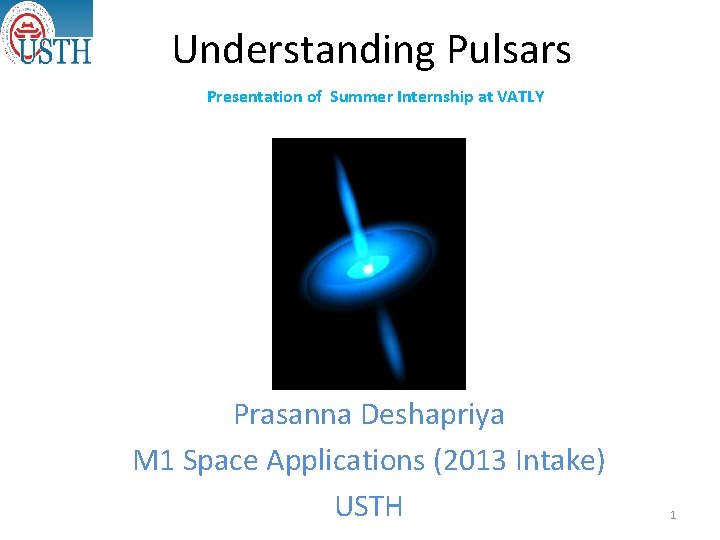 USTH

Understanding Pulsars

Presentation of Summer Internship at VATLY

Prasanna Deshapriya
M1 Space Applications (2013 Intake)
USTH

1